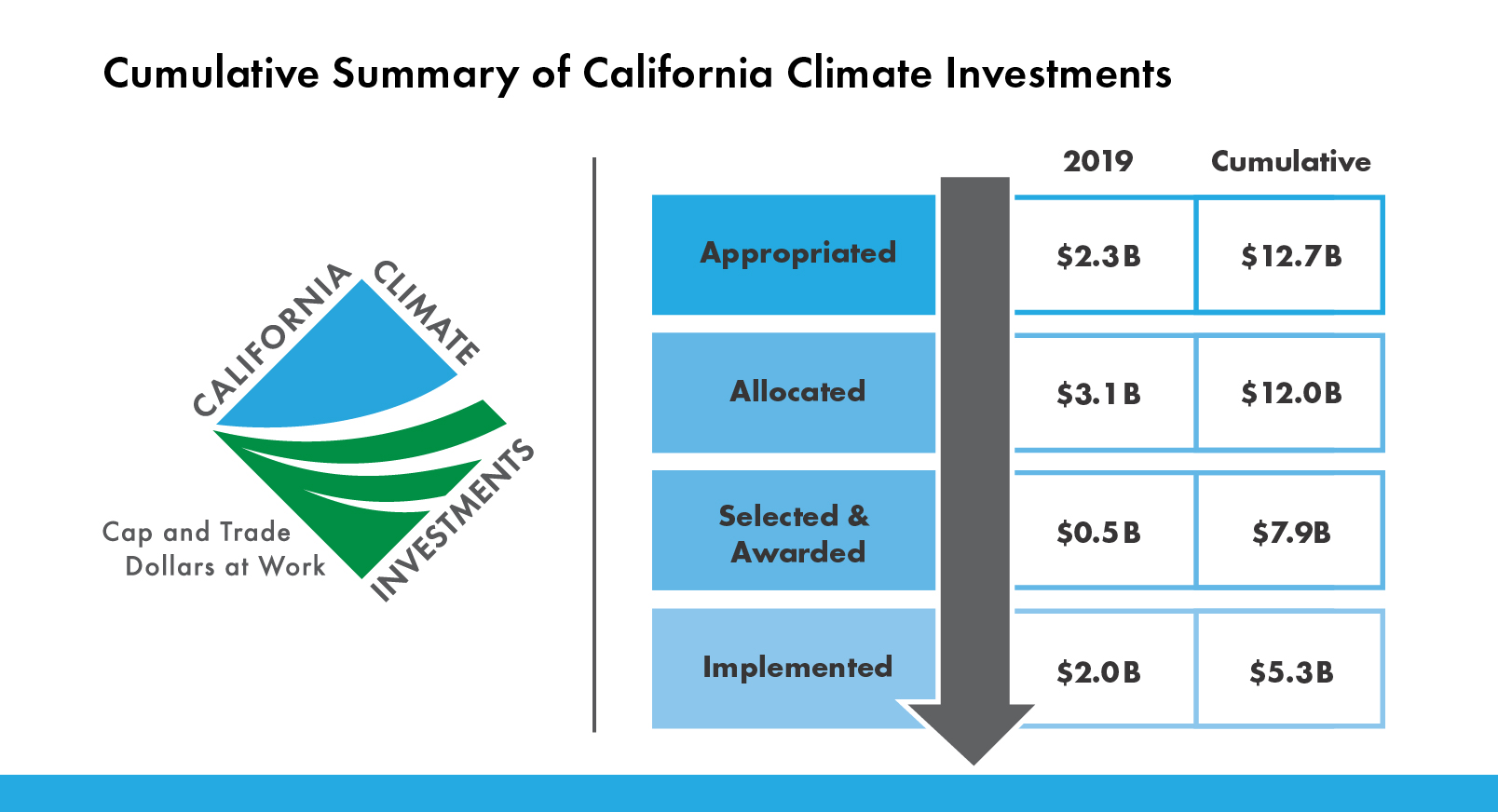 Cumulative Summary of California Climate Investments

CALIFORNIA CLIMATE INVESTMENTS

Cap and Trade Dollars at Work

| | 2019 | Cumulative |
|---|---|---|
| Appropriated | \$2.3B | \$12.7B |
| Allocated | \$3.1B | \$12.0B |
| Selected & Awarded | \$0.5B | \$7.9B |
| Implemented | \$2.0B | \$5.3B |